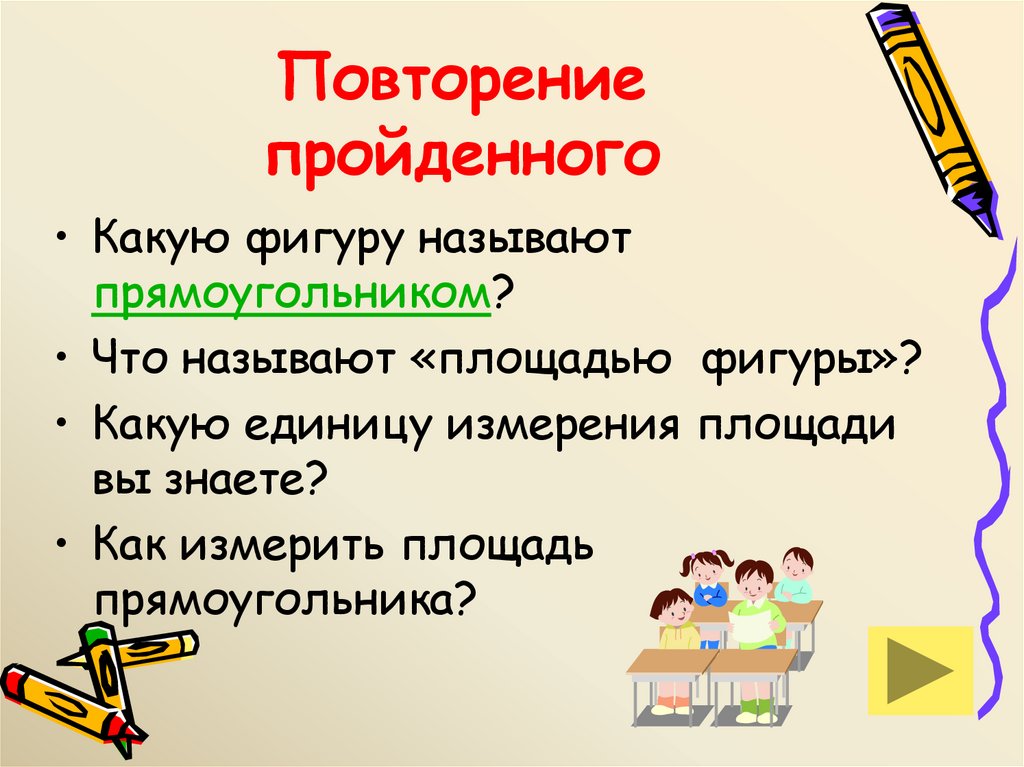 Повторение пройденного

• Какую фигуру называют прямоугольником?
• Что называют «площадью фигуры»?
• Какую единицу измерения площади вы знаете?
• Как измерить площадь прямоугольника?